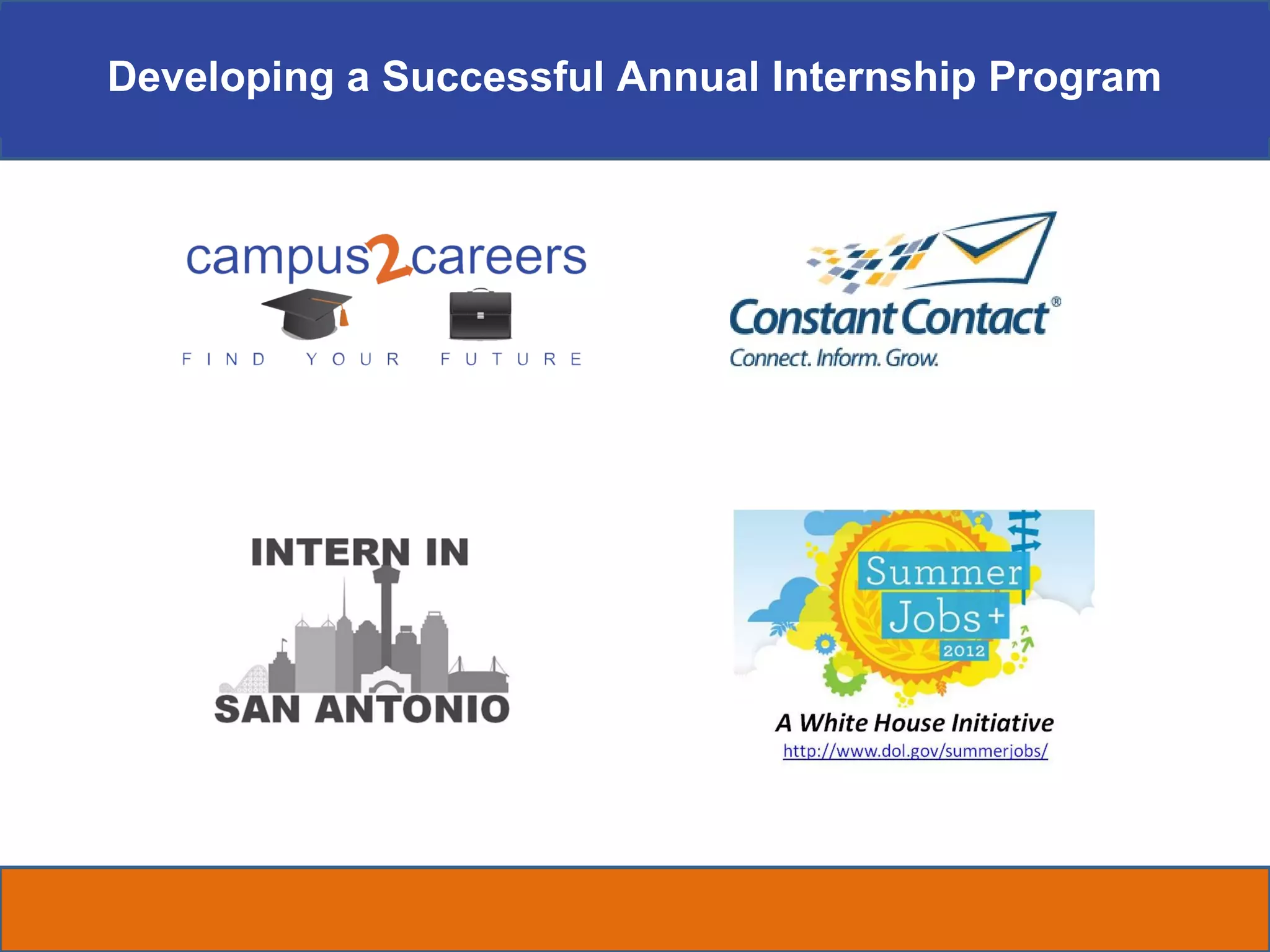 Developing a Successful Annual Internship Program

campus2careers
FIND YOUR FUTURE

Constant Contact®
Connect. Inform. Grow.

INTERN IN
SAN ANTONIO

Summer Jobs+ 2012
A White House Initiative
http://www.dol.gov/summerjobs/